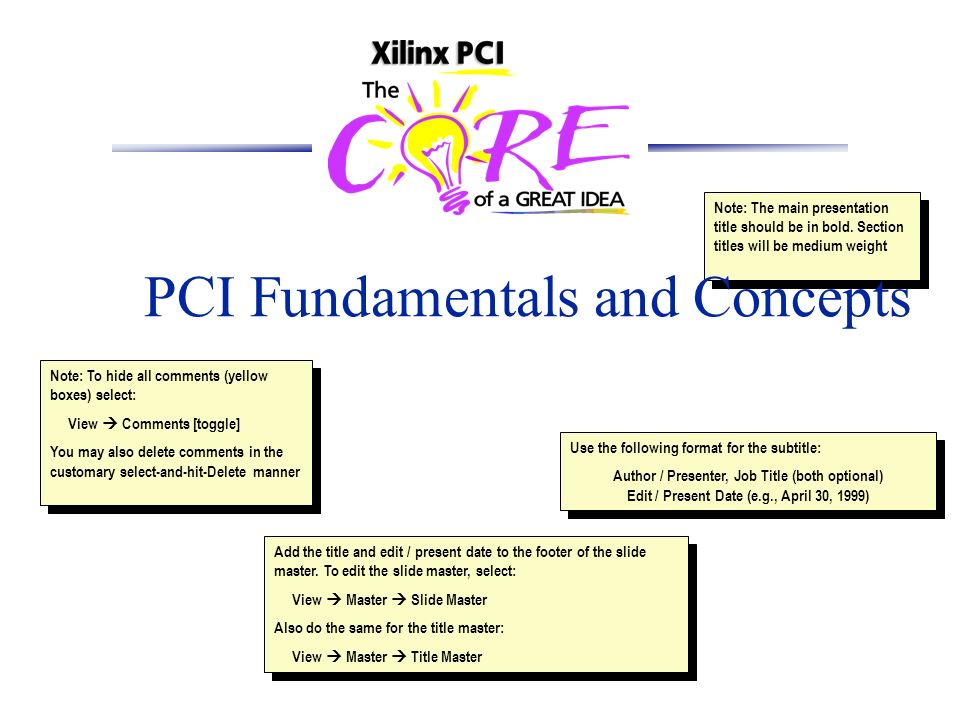 Xilinx PCI

The CORE of a GREAT IDEA

Note: The main presentation title should be in bold. Section titles will be medium weight

PCI Fundamentals and Concepts

Note: To hide all comments (yellow boxes) select:

View → Comments [toggle]

You may also delete comments in the customary select-and-hit-Delete manner

Use the following format for the subtitle:

Author / Presenter, Job Title (both optional)
Edit / Present Date (e.g., April 30, 1999)

Add the title and edit / present date to the footer of the slide master. To edit the slide master, select:

View → Master → Slide Master

Also do the same for the title master:

View → Master → Title Master